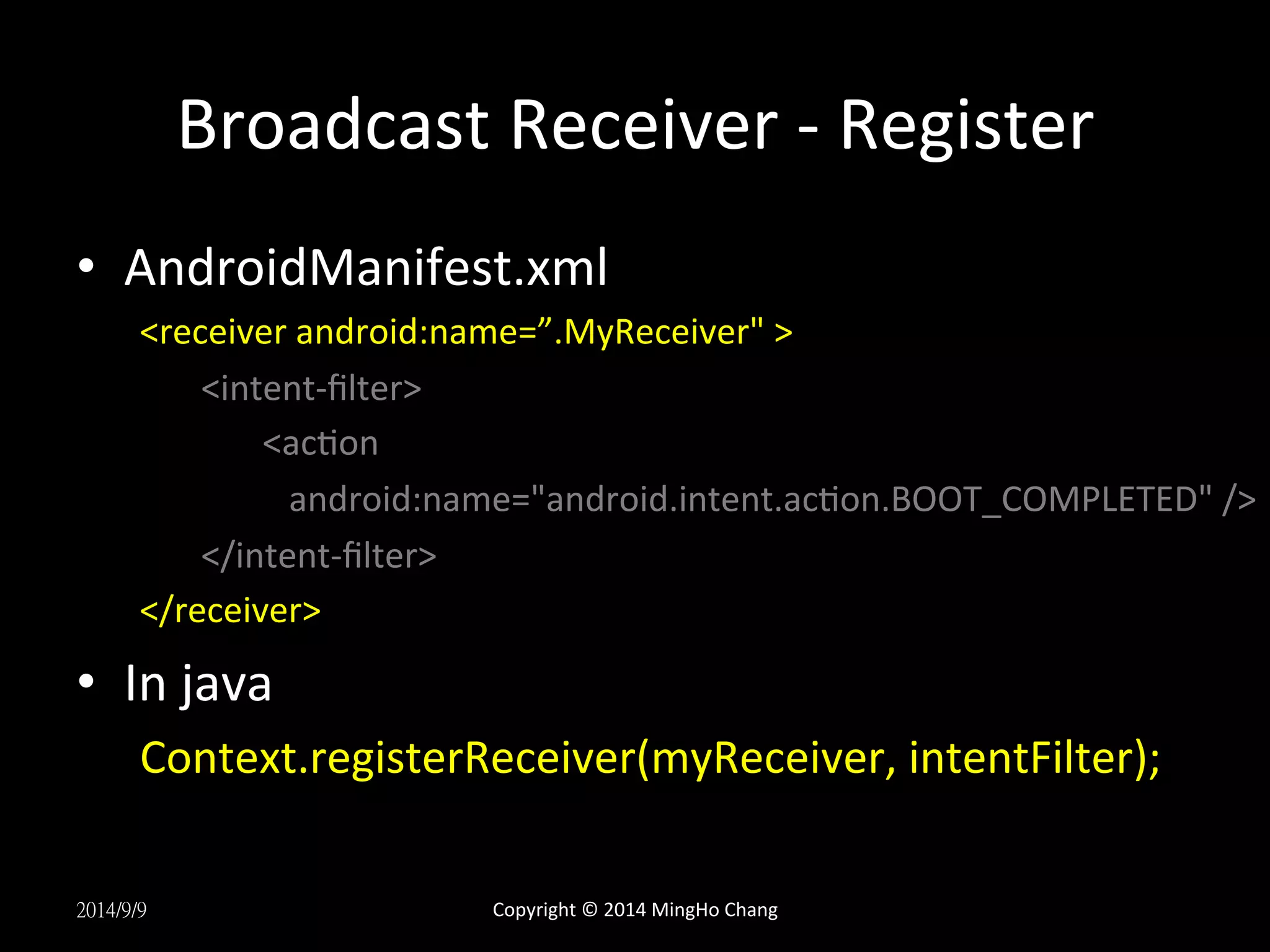 Broadcast Receiver - Register

• AndroidManifest.xml

<receiver android:name=”.MyReceiver" >

<intent-filter>

<action

android:name="android.intent.action.BOOT_COMPLETED" />

</intent-filter>

</receiver>

• In java

Context.registerReceiver(myReceiver, intentFilter);

2014/9/9

Copyright © 2014 MingHo Chang